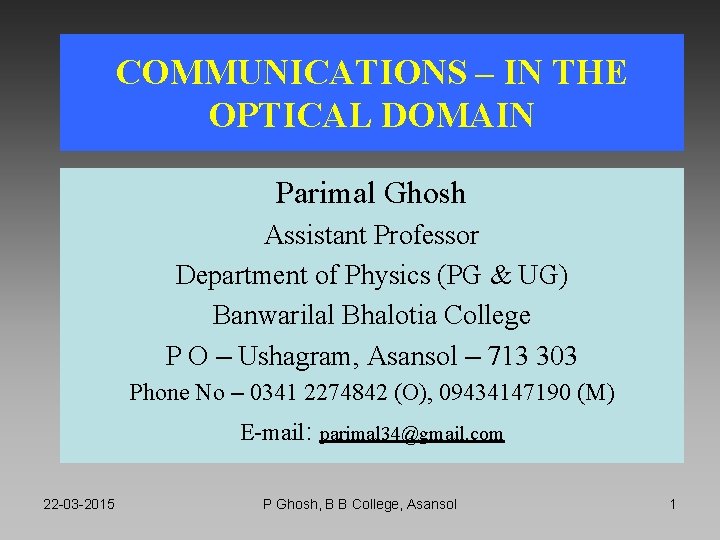 COMMUNICATIONS – IN THE OPTICAL DOMAIN

Parimal Ghosh

Assistant Professor

Department of Physics (PG & UG)

Banwarilal Bhalotia College

P O – Ushagram, Asansol – 713 303

Phone No – 0341 2274842 (O), 09434147190 (M)

E-mail: parimal34@gmail.com

22-03-2015

P Ghosh, B B College, Asansol

1